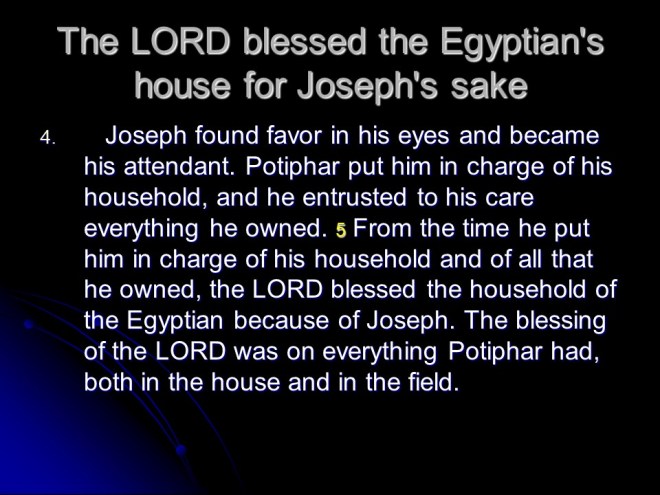 The LORD blessed the Egyptian's house for Joseph's sake

4. Joseph found favor in his eyes and became his attendant. Potiphar put him in charge of his household, and he entrusted to his care everything he owned. 5 From the time he put him in charge of his household and of all that he owned, the LORD blessed the household of the Egyptian because of Joseph. The blessing of the LORD was on everything Potiphar had, both in the house and in the field.